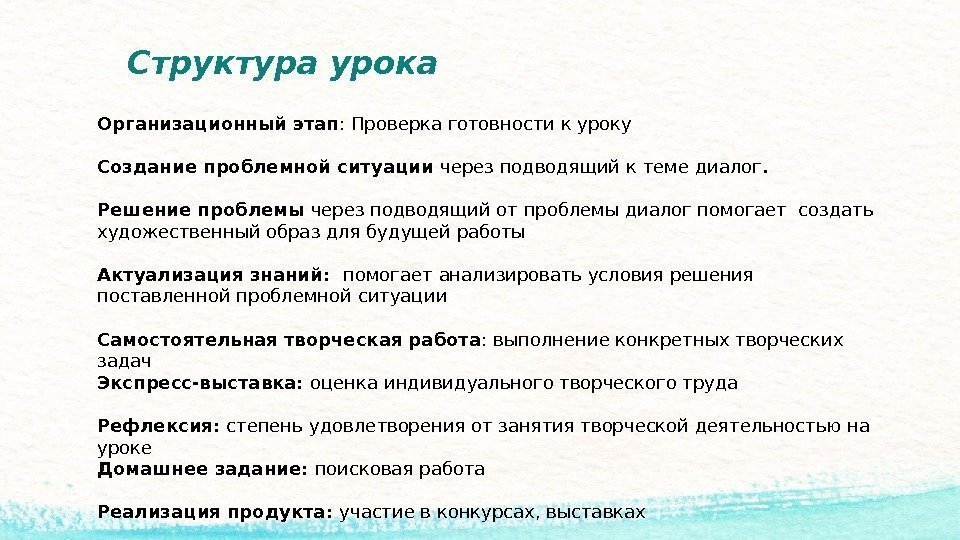 Структура урока

Организационный этап: Проверка готовности к уроку

Создание проблемной ситуации через подводящий к теме диалог.

Решение проблемы через подводящий от проблемы диалог помогает создать художественный образ для будущей работы

Актуализация знаний: помогает анализировать условия решения поставленной проблемной ситуации

Самостоятельная творческая работа: выполнение конкретных творческих задач
Экспресс-выставка: оценка индивидуального творческого труда

Рефлексия: степень удовлетворения от занятия творческой деятельностью на уроке
Домашнее задание: поисковая работа

Реализация продукта: участие в конкурсах, выставках